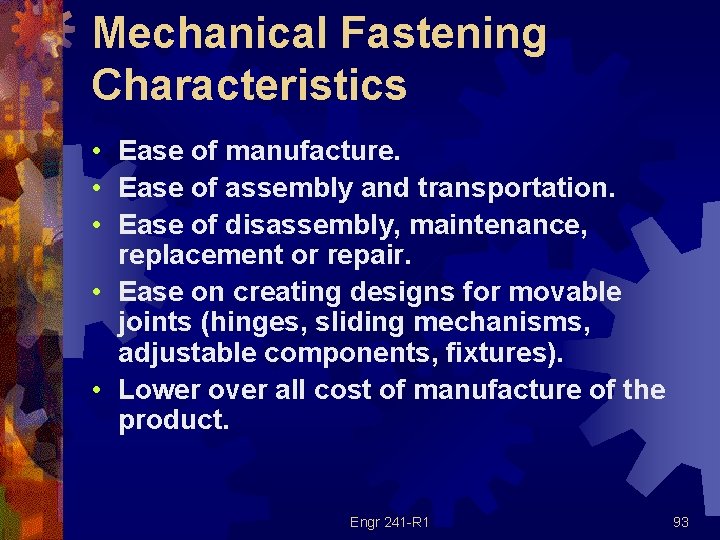 Mechanical Fastening Characteristics

• Ease of manufacture.
• Ease of assembly and transportation.
• Ease of disassembly, maintenance, replacement or repair.
• Ease on creating designs for movable joints (hinges, sliding mechanisms, adjustable components, fixtures).
• Lower over all cost of manufacture of the product.

Engr 241-R1

93